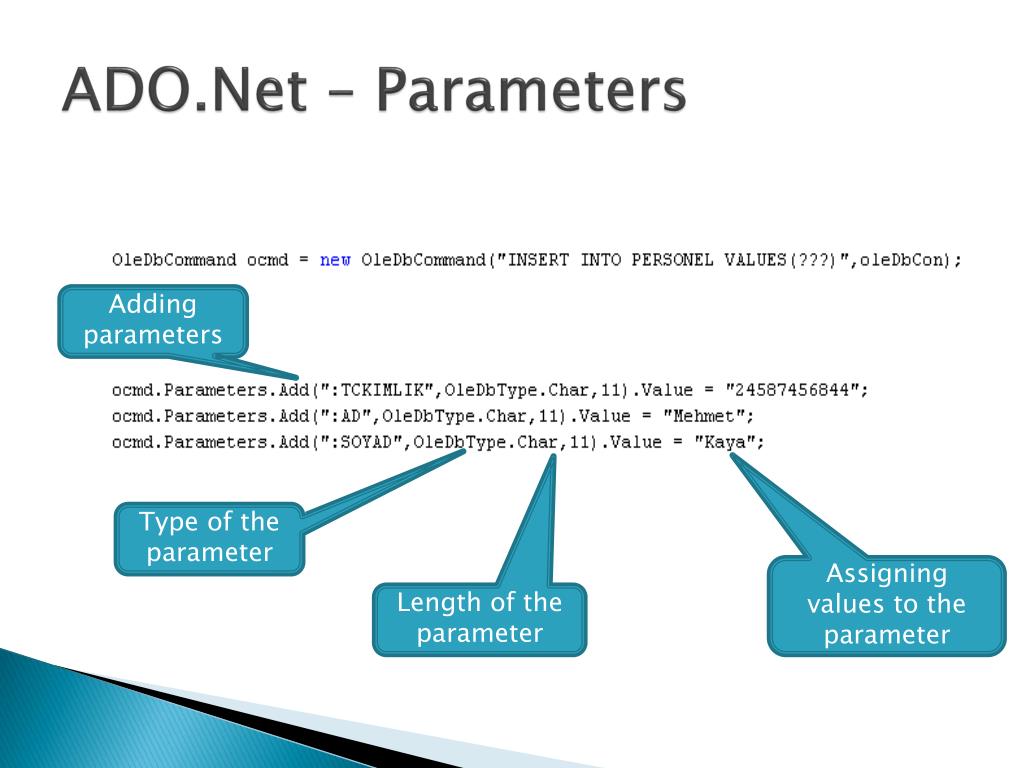 ADO.Net – Parameters

OleDbCommand ocmd = new OleDbCommand("INSERT INTO PERSONEL VALUES(???)",oleDbCon);

Adding parameters

ocmd.Parameters.Add(":TCKIMLIK",OleDbType.Char,11).Value = "24587456844";
ocmd.Parameters.Add(":AD",OleDbType.Char,11).Value = "Mehmet";
ocmd.Parameters.Add(":SOYAD",OleDbType.Char,11).Value = "Kaya";

Type of the parameter

Length of the parameter

Assigning values to the parameter